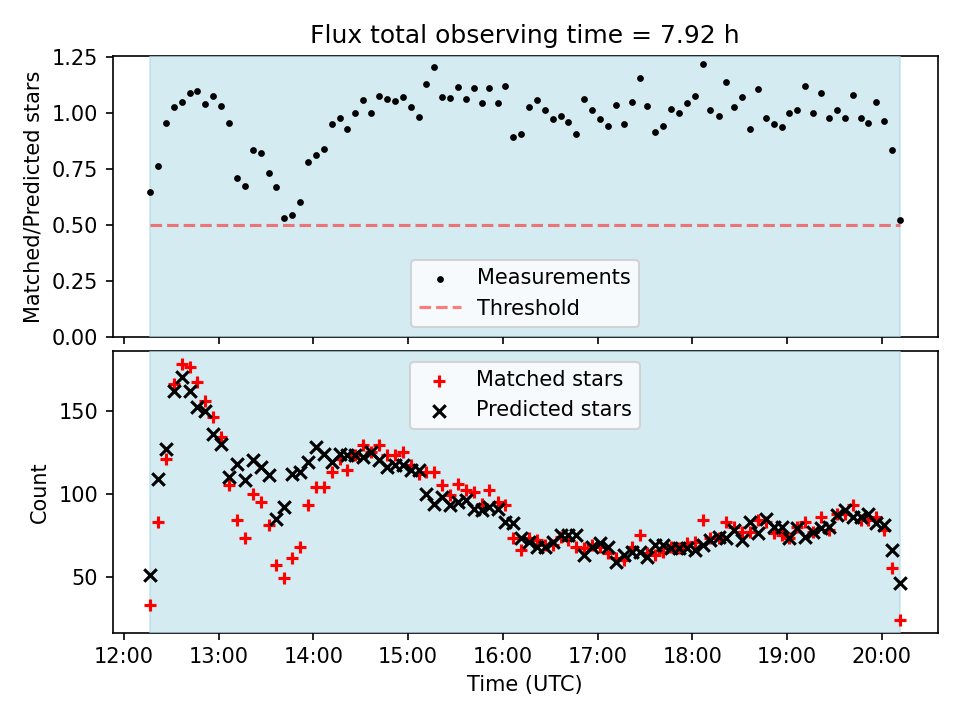 Flux total observing time = 7.92 h

Matched/Predicted stars

1.25
1.00
0.75
0.50
0.25
0.00

Measurements
Threshold

Count

150
100
50

Matched stars
Predicted stars

12:00 13:00 14:00 15:00 16:00 17:00 18:00 19:00 20:00

Time (UTC)